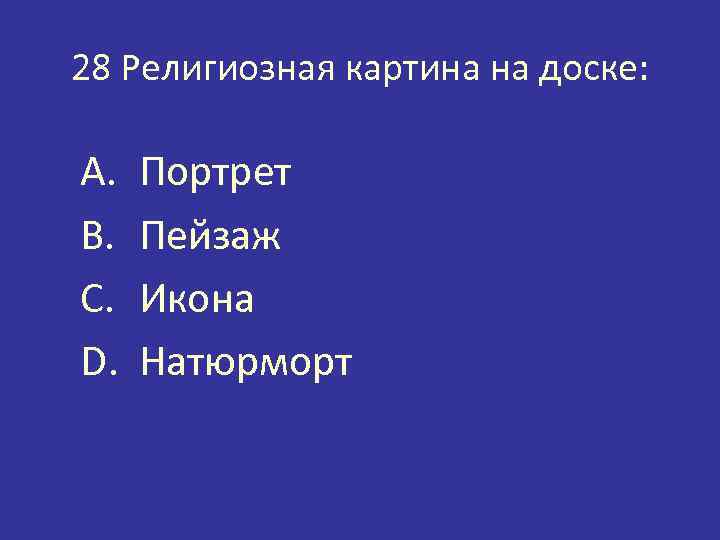 28 Религиозная картина на доске:

A. Портрет
B. Пейзаж
C. Икона
D. Натюрморт